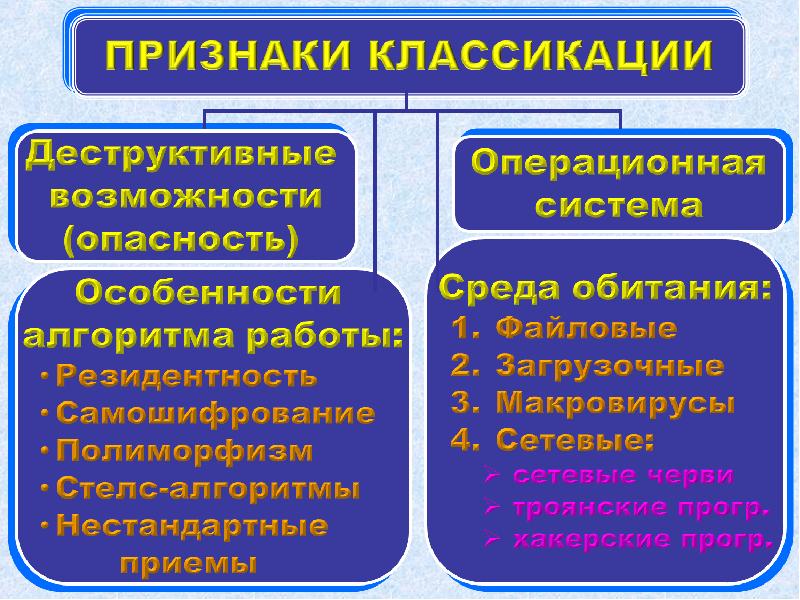 ПРИЗНАКИ КЛАССИКАЦИИ

Деструктивные возможности (опасность)

Операционная система

Особенности алгоритма работы:
• Резидентность
• Самошифрование
• Полиморфизм
• Стелс-алгоритмы
• Нестандартные приемы

Среда обитания:
1. Файловые
2. Загрузочные
3. Макровирусы
4. Сетевые:
➢ сетевые черви
➢ троянские прогр.
➢ хакерские прогр.